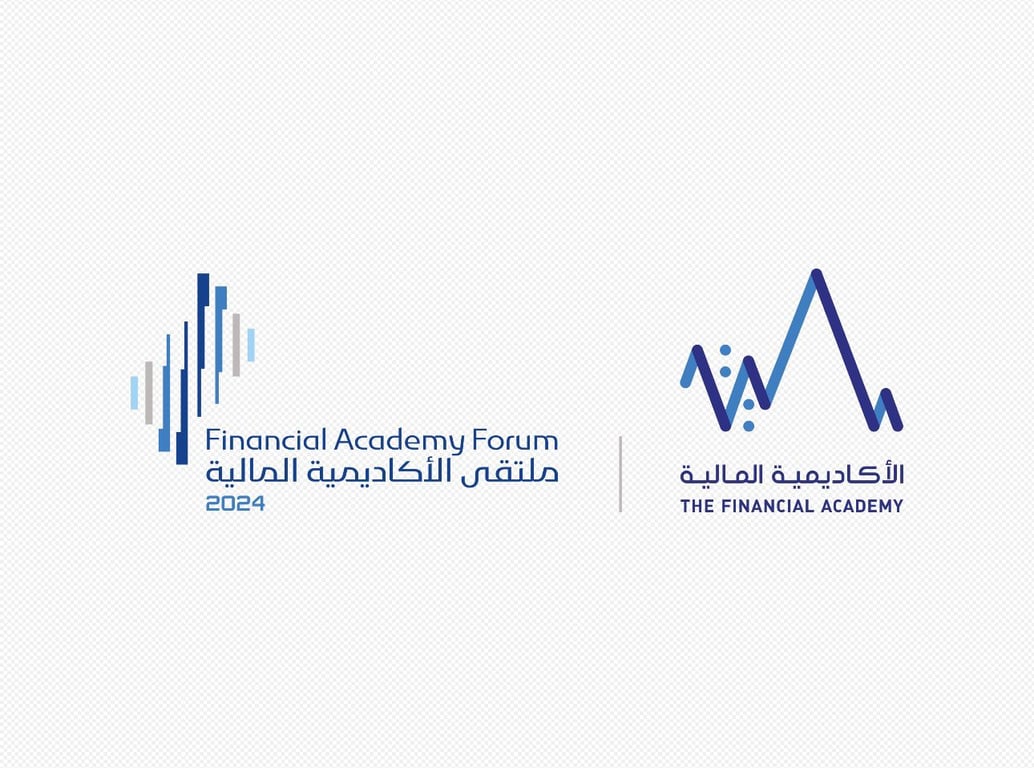 Financial Academy Forum
ملتقى الأكاديمية المالية
2024

الأكاديمية المالية
THE FINANCIAL ACADEMY